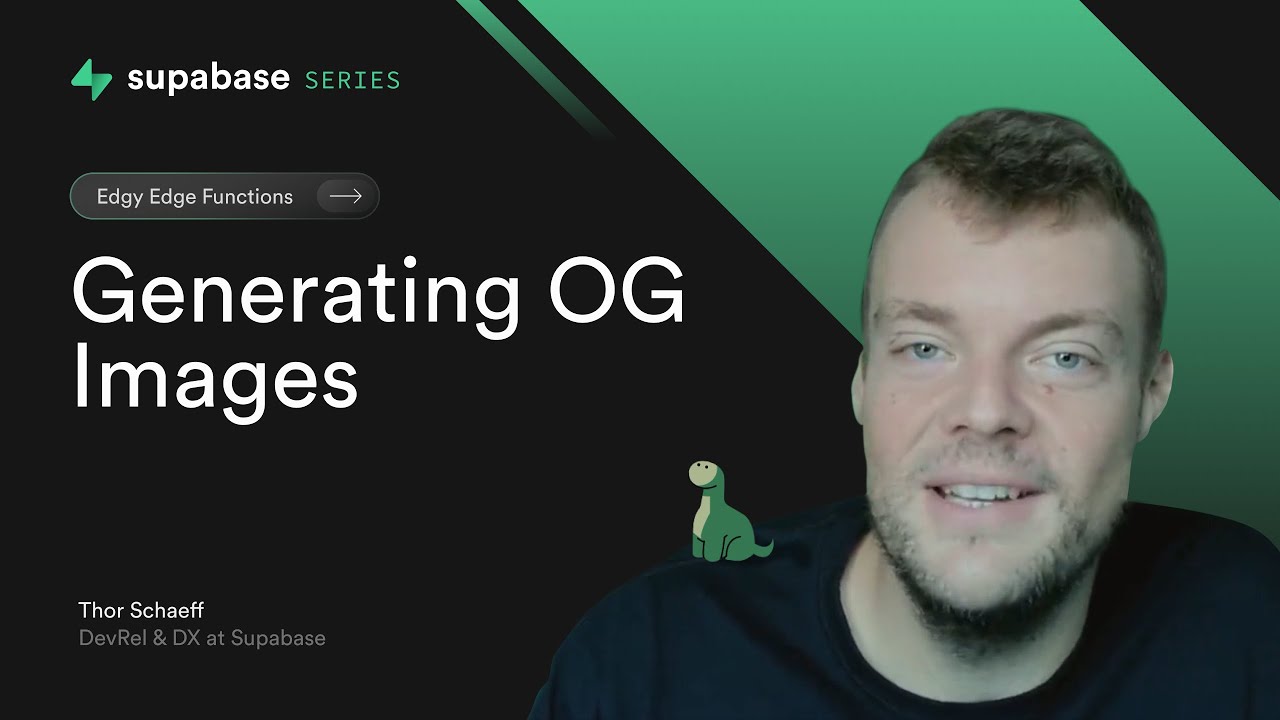 supabase SERIES

Edgy Edge Functions

Generating OG Images

Thor Schaeff
DevRel & DX at Supabase